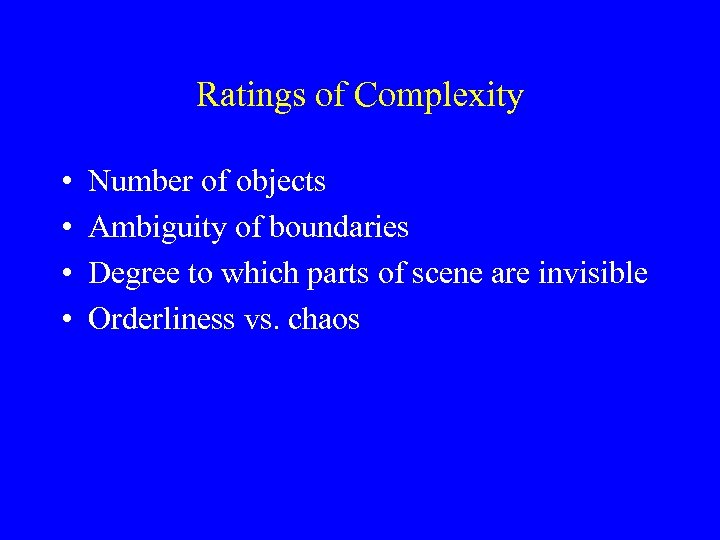 Ratings of Complexity

• Number of objects
• Ambiguity of boundaries
• Degree to which parts of scene are invisible
• Orderliness vs. chaos